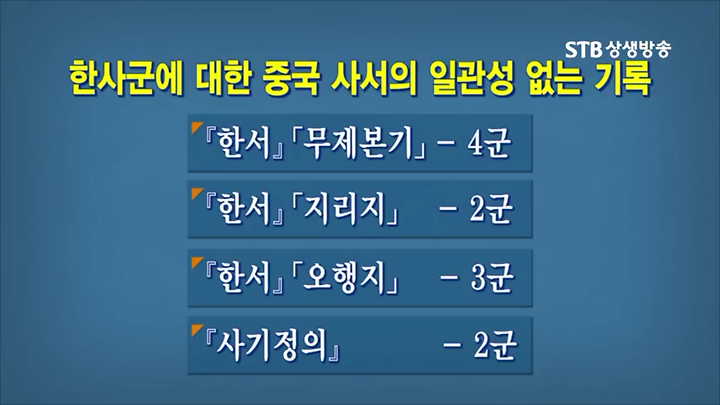 STB 상생방송

한사군에 대한 중국 사서의 일관성 없는 기록

『한서』「무제본기」 – 4군

『한서』「지리지」 – 2군

『한서』「오행지」 – 3군

『사기정의』 – 2군